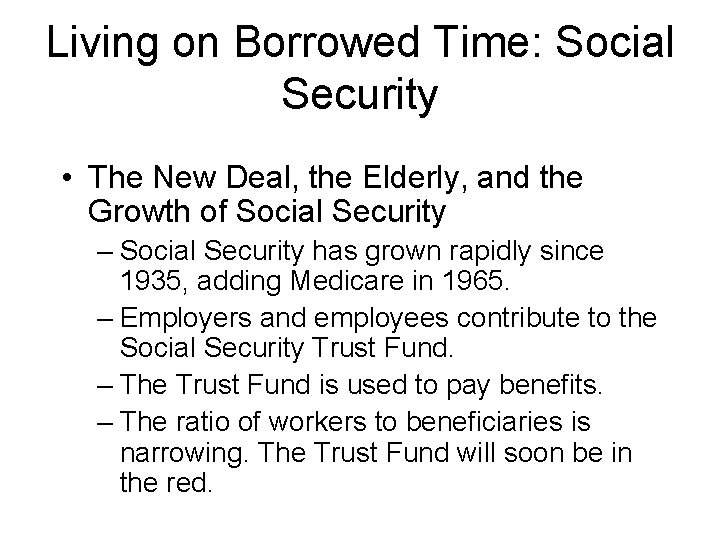 Living on Borrowed Time: Social Security

• The New Deal, the Elderly, and the Growth of Social Security
– Social Security has grown rapidly since 1935, adding Medicare in 1965.
– Employers and employees contribute to the Social Security Trust Fund.
– The Trust Fund is used to pay benefits.
– The ratio of workers to beneficiaries is narrowing. The Trust Fund will soon be in the red.